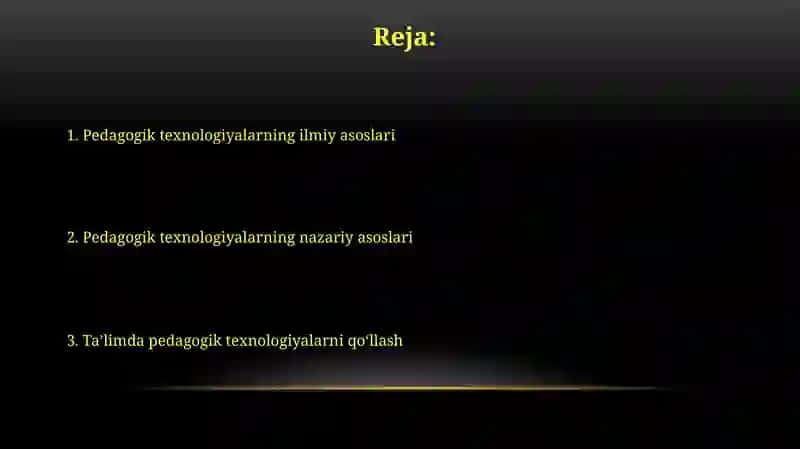 Reja:

1. Pedagogik texnologiyalarning ilmiy asoslari

2. Pedagogik texnologiyalarning nazariy asoslari

3. Ta'limda pedagogik texnologiyalarni qo'llash